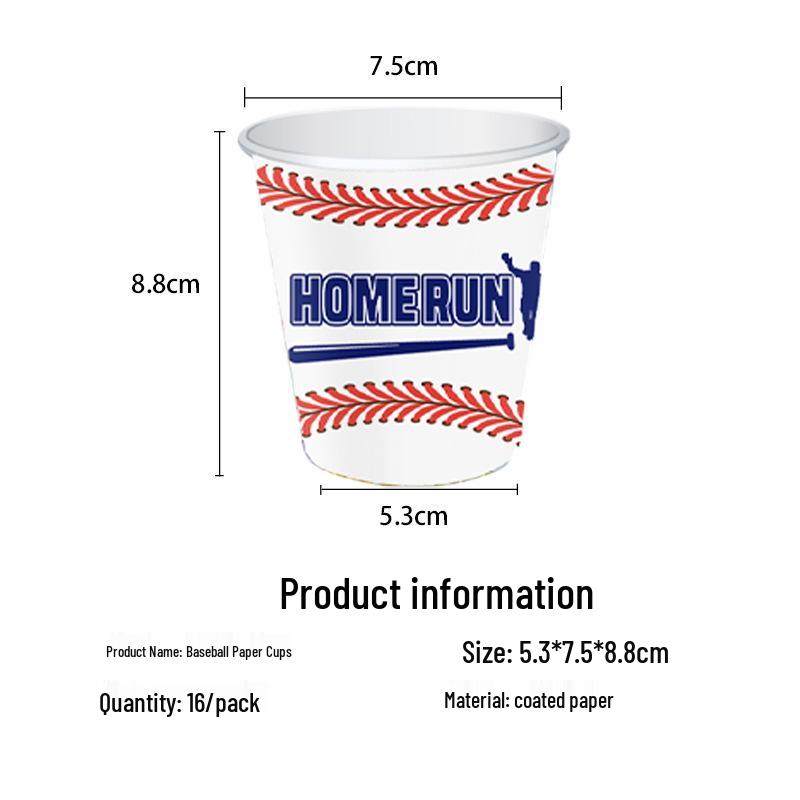 7.5cm

8.8cm

HOMERUN

5.3cm

Product information

Product Name: Baseball Paper Cups

Size: 5.3*7.5*8.8cm

Quantity: 16/pack

Material: coated paper